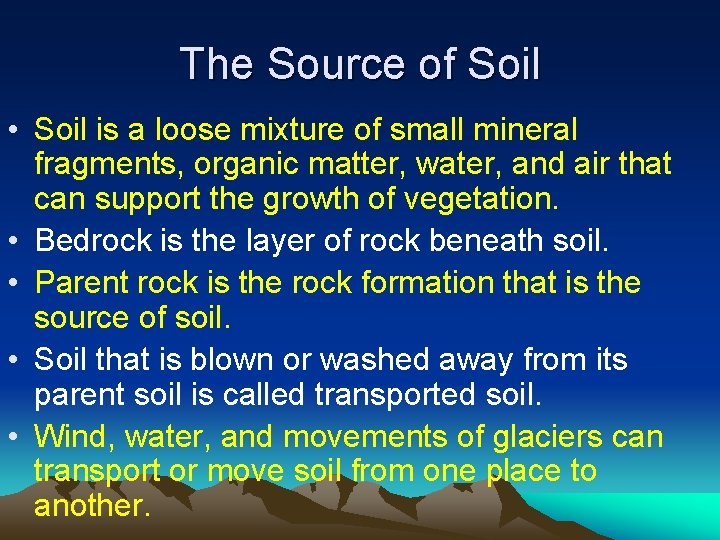 The Source of Soil

• Soil is a loose mixture of small mineral fragments, organic matter, water, and air that can support the growth of vegetation.
• Bedrock is the layer of rock beneath soil.
• Parent rock is the rock formation that is the source of soil.
• Soil that is blown or washed away from its parent soil is called transported soil.
• Wind, water, and movements of glaciers can transport or move soil from one place to another.